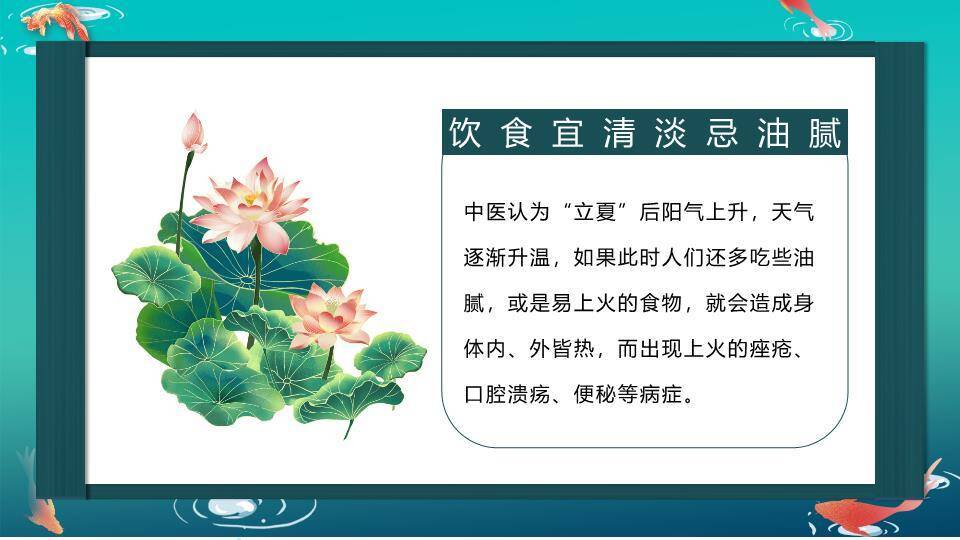 饮食宜清淡忌油腻

中医认为“立夏”后阳气上升，天气逐渐升温，如果此时人们还多吃些油腻，或是易上火的食物，就会造成身体内、外皆热，而出现上火的痤疮、口腔溃疡、便秘等病症。